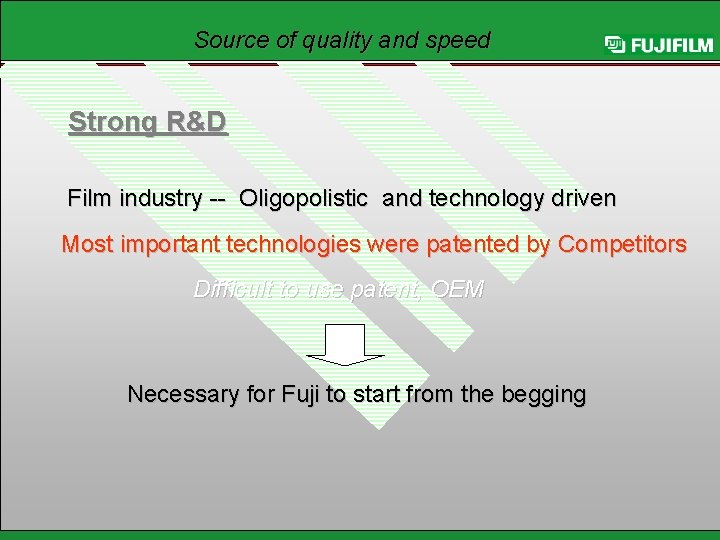 Source of quality and speed

FUJIFILM

Strong R&D

Film industry -- Oligopolistic and technology driven

Most important technologies were patented by Competitors

Difficult to use patent, OEM

Necessary for Fuji to start from the begging